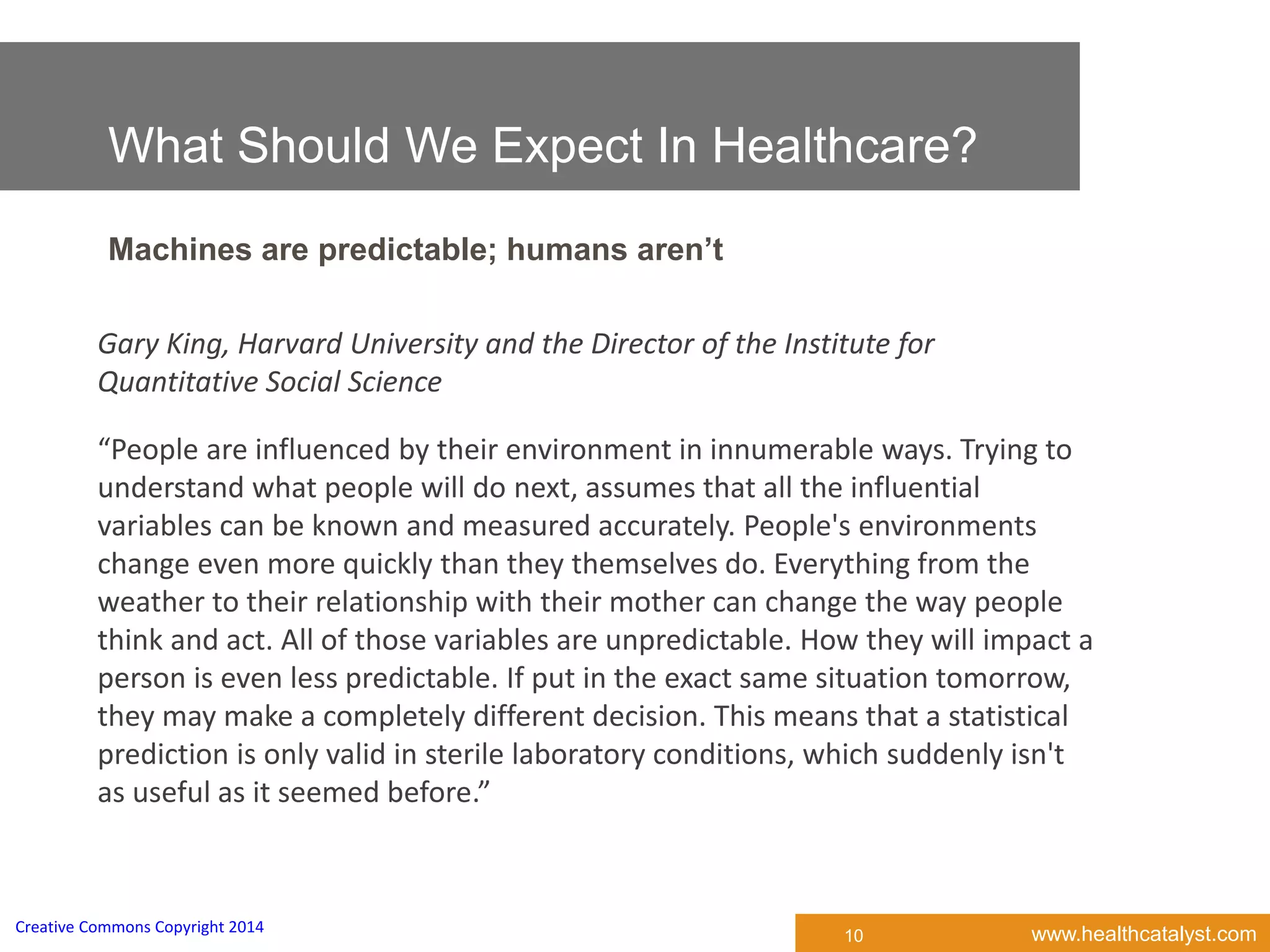 What Should We Expect In Healthcare?

Machines are predictable; humans aren’t

Gary King, Harvard University and the Director of the Institute for Quantitative Social Science

“People are influenced by their environment in innumerable ways. Trying to understand what people will do next, assumes that all the influential variables can be known and measured accurately. People's environments change even more quickly than they themselves do. Everything from the weather to their relationship with their mother can change the way people think and act. All of those variables are unpredictable. How they will impact a person is even less predictable. If put in the exact same situation tomorrow, they may make a completely different decision. This means that a statistical prediction is only valid in sterile laboratory conditions, which suddenly isn't as useful as it seemed before.”

Creative Commons Copyright 2014

10

www.healthcatalyst.com